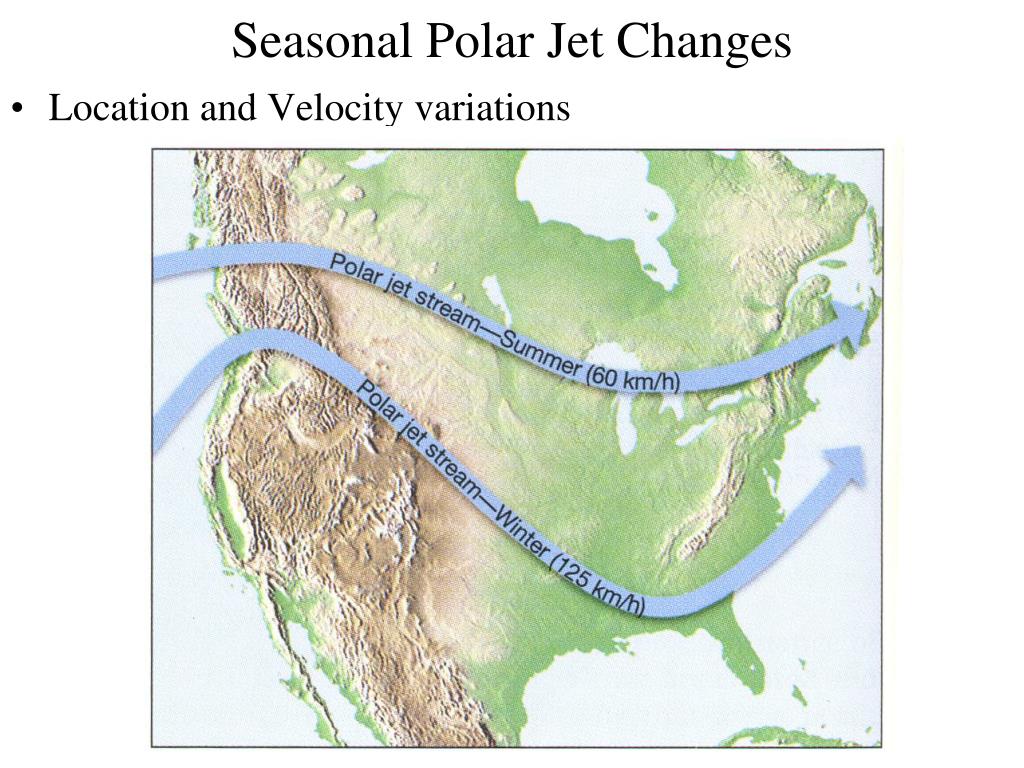 Seasonal Polar Jet Changes

• Location and Velocity variations

Polar jet stream—Summer (60 km/h)

Polar jet stream—Winter (125 km/h)